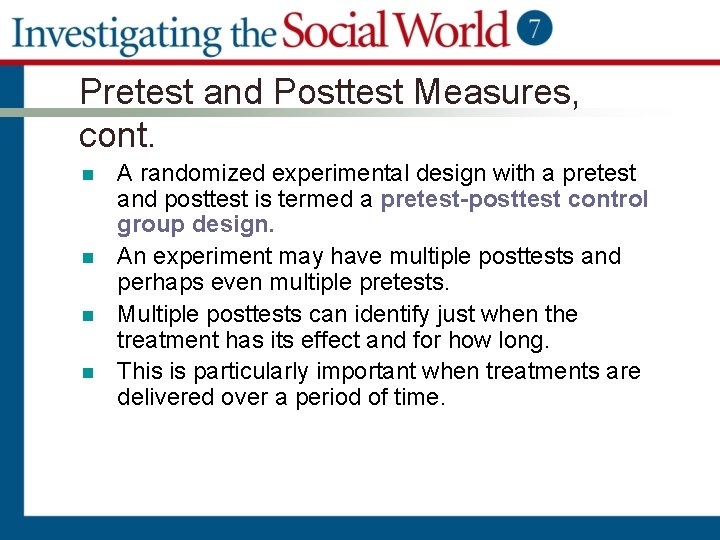 Investigating the Social World 7

Pretest and Posttest Measures, cont.

- A randomized experimental design with a pretest and posttest is termed a pretest-posttest control group design.
- An experiment may have multiple posttests and perhaps even multiple pretests.
- Multiple posttests can identify just when the treatment has its effect and for how long.
- This is particularly important when treatments are delivered over a period of time.